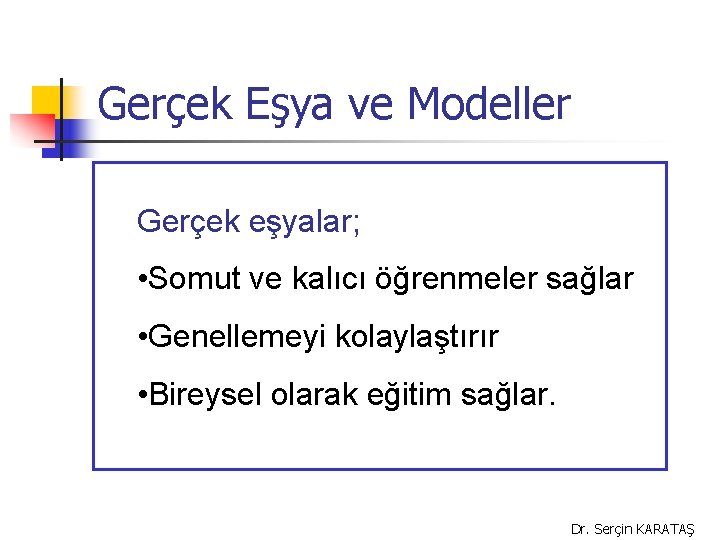 Gerçek Eşya ve Modeller

Gerçek eşyalar;

•Somut ve kalıcı öğrenmeler sağlar

•Genellemeyi kolaylaştırır

•Bireysel olarak eğitim sağlar.

Dr. Serçin KARATAŞ